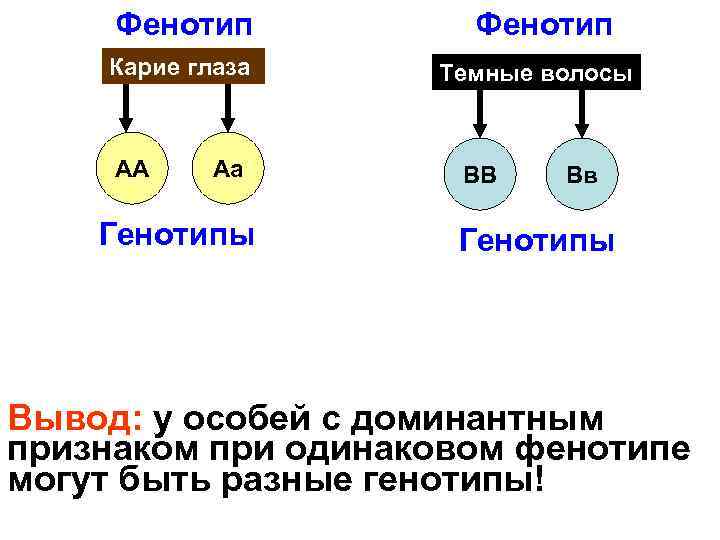 Фенотип

Карие глаза

АА

Аа

Генотипы

Фенотип

Темные волосы

ВВ

Вв

Генотипы

Вывод: у особей с доминантным признаком при одинаковом фенотипе могут быть разные генотипы!